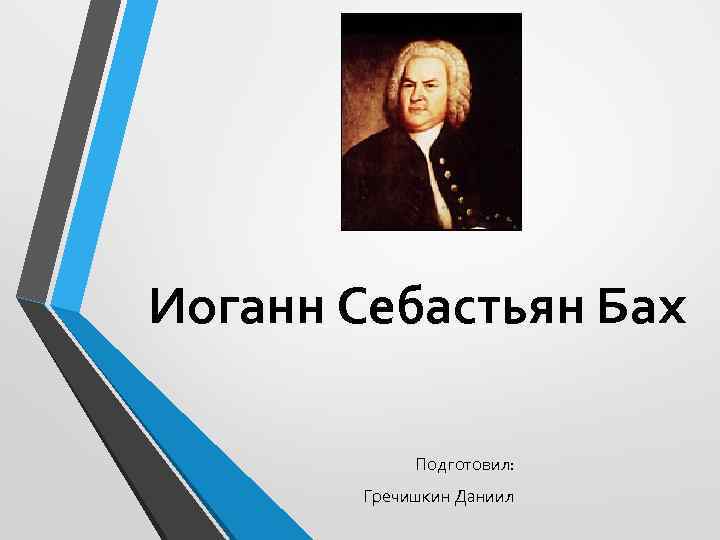 Иоганн Себастьян Бах

Подготовил:

Гречишкин Даниил